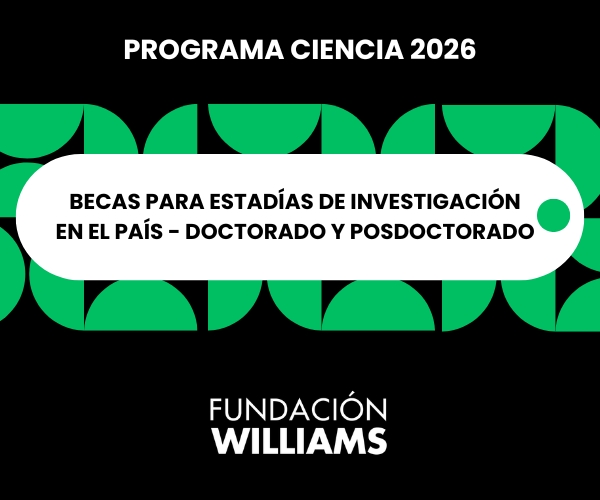 PROGRAMA CIENCIA 2026

BECAS PARA ESTADÍAS DE INVESTIGACIÓN EN EL PAÍS - DOCTORADO Y POSDOCTORADO

FUNDACIÓN
WILLIAMS